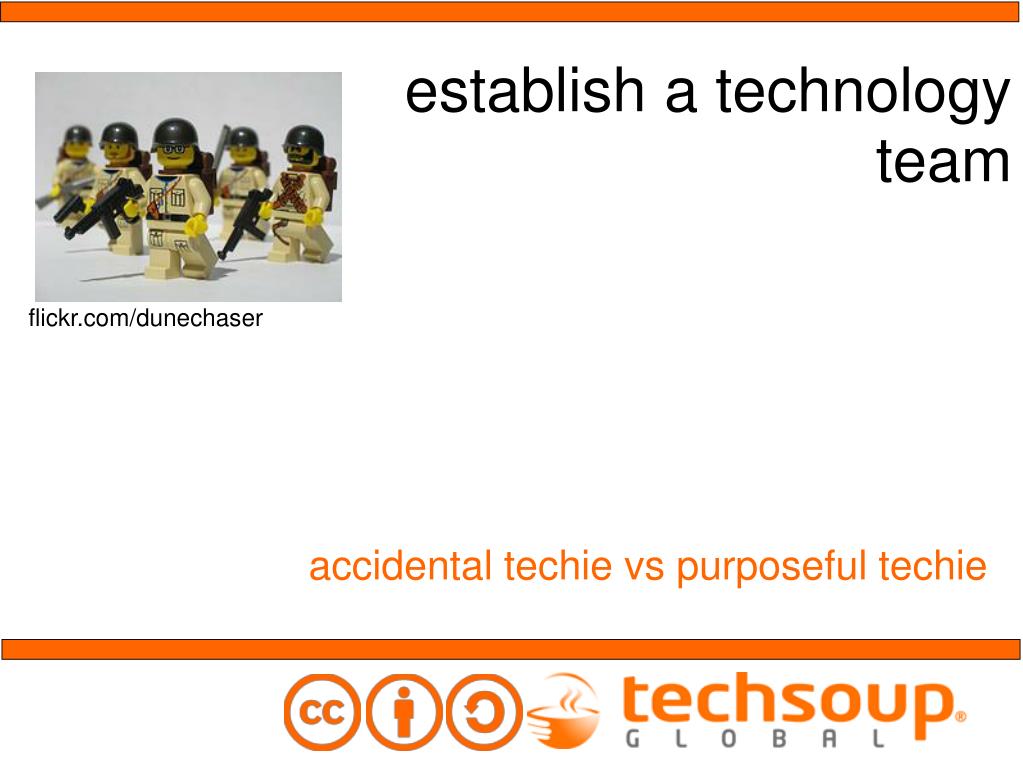 establish a technology team

flickr.com/dunechaser

accidental techie vs purposeful techie

cc

techsoup®
GLOBAL